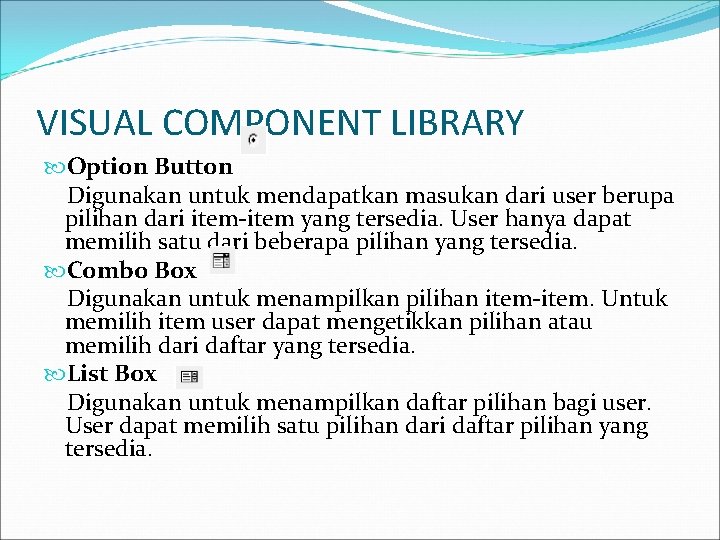 VISUAL COMPONENT LIBRARY

Option Button

Digunakan untuk mendapatkan masukan dari user berupa pilihan dari item-item yang tersedia. User hanya dapat memilih satu dari beberapa pilihan yang tersedia.

Combo Box

Digunakan untuk menampilkan pilihan item-item. Untuk memilih item user dapat mengetikkan pilihan atau memilih dari daftar yang tersedia.

List Box

Digunakan untuk menampilkan daftar pilihan bagi user. User dapat memilih satu pilihan dari daftar pilihan yang tersedia.